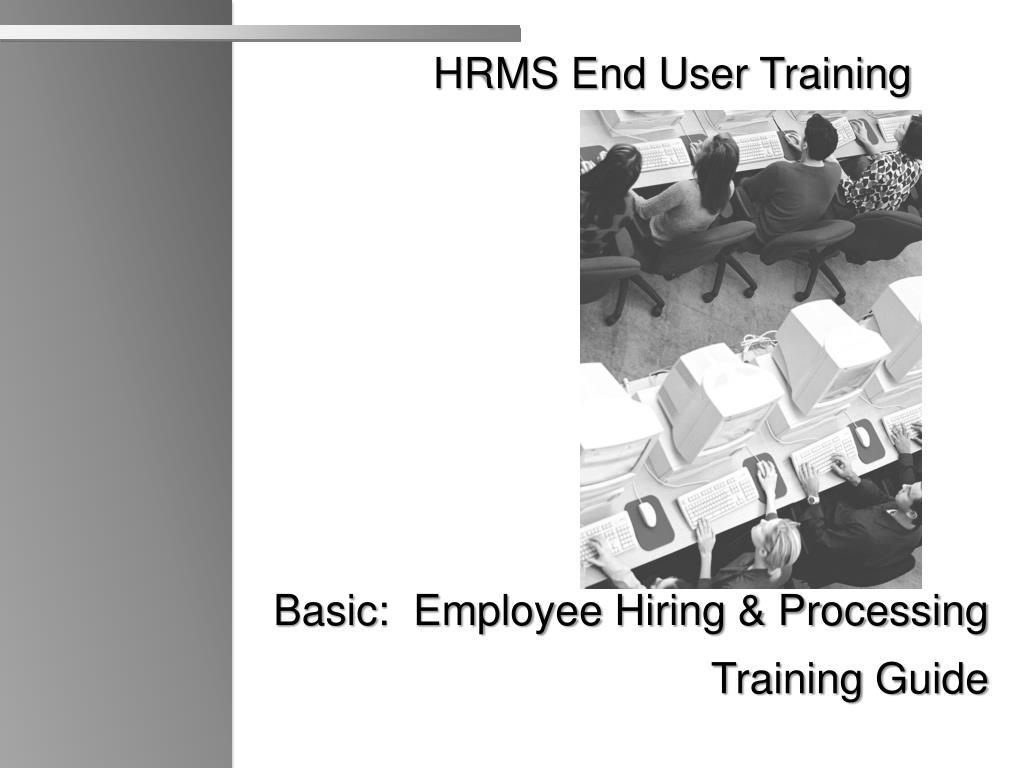 HRMS End User Training

Basic: Employee Hiring & Processing

Training Guide